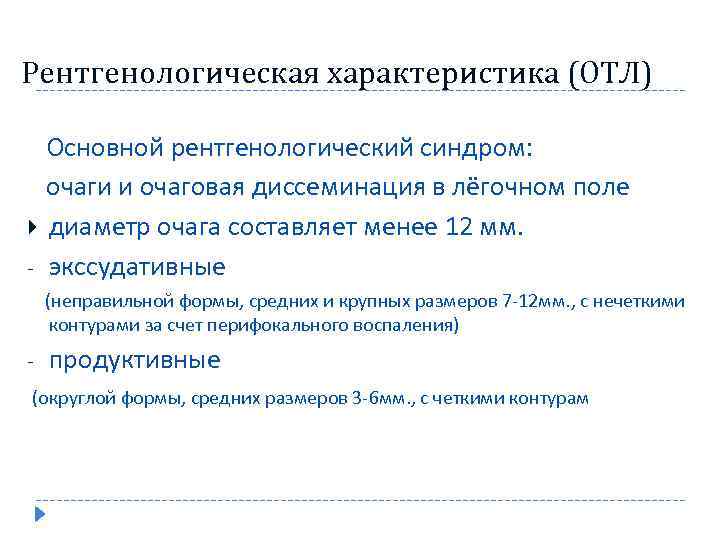 Рентгенологическая характеристика (ОТЛ)

Основной рентгенологический синдром:

очаги и очаговая диссеминация в лёгочном поле

диаметр очага составляет менее 12 мм.

- экссудативные

(неправильной формы, средних и крупных размеров 7-12мм., с нечеткими контурами за счет перифокального воспаления)

- продуктивные

(округлой формы, средних размеров 3-6мм., с четкими контурам